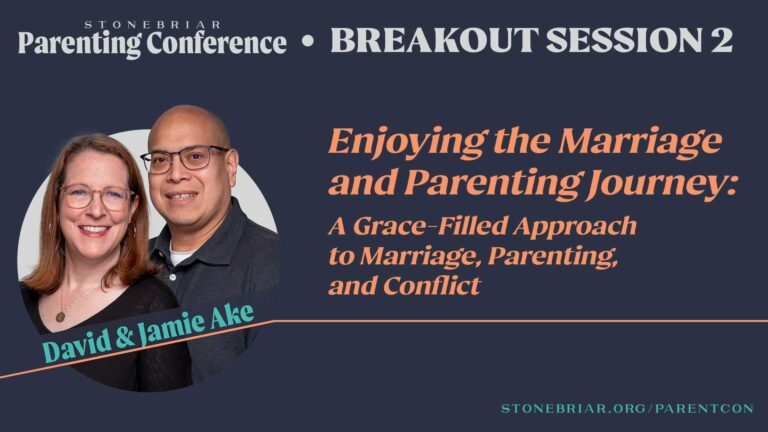 STONEBRIAR
Parenting Conference • BREAKOUT SESSION 2

Enjoying the Marriage and Parenting Journey:

A Grace-Filled Approach to Marriage, Parenting, and Conflict

David & Jamie Ake

STONEBRIAR.ORG/PARENTCON